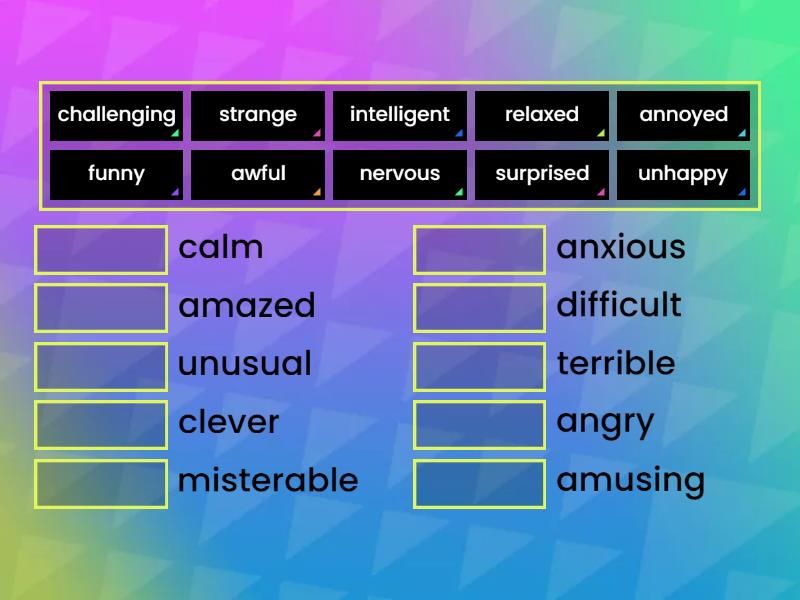 challenging strange intelligent relaxed annoyed
funny awful nervous surprised unhappy

calm
amazed
unusual
clever
misterable

anxious
difficult
terrible
angry
amusing